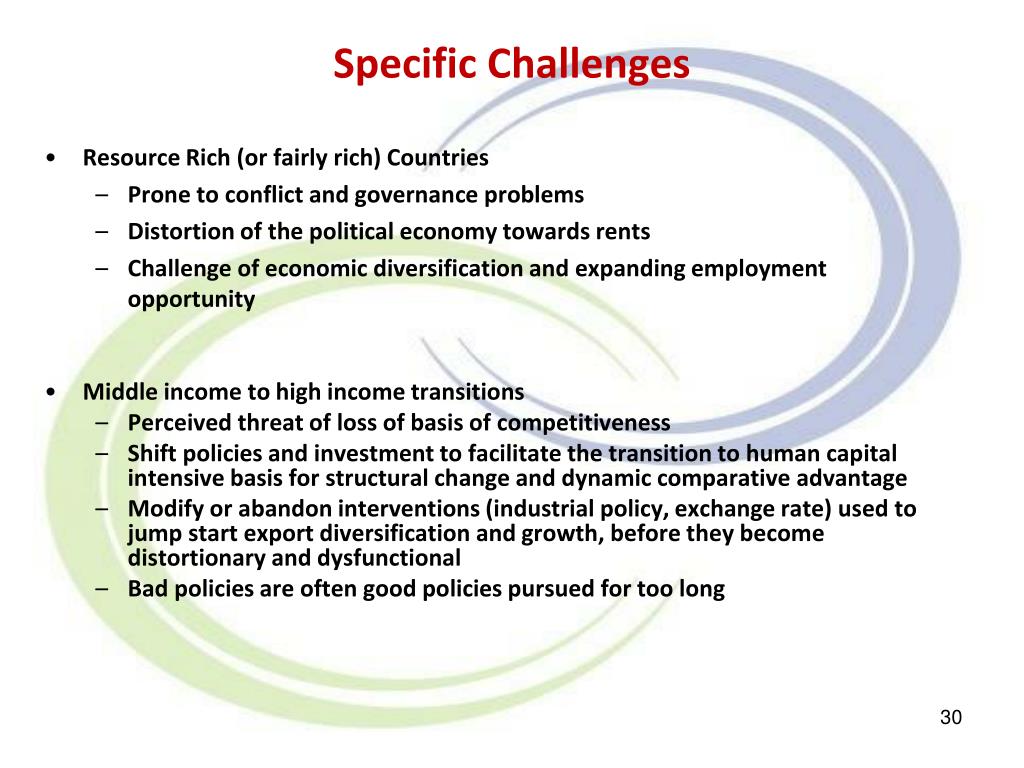 Specific Challenges

• Resource Rich (or fairly rich) Countries
– Prone to conflict and governance problems
– Distortion of the political economy towards rents
– Challenge of economic diversification and expanding employment opportunity

• Middle income to high income transitions
– Perceived threat of loss of basis of competitiveness
– Shift policies and investment to facilitate the transition to human capital intensive basis for structural change and dynamic comparative advantage
– Modify or abandon interventions (industrial policy, exchange rate) used to jump start export diversification and growth, before they become distortionary and dysfunctional
– Bad policies are often good policies pursued for too long

30